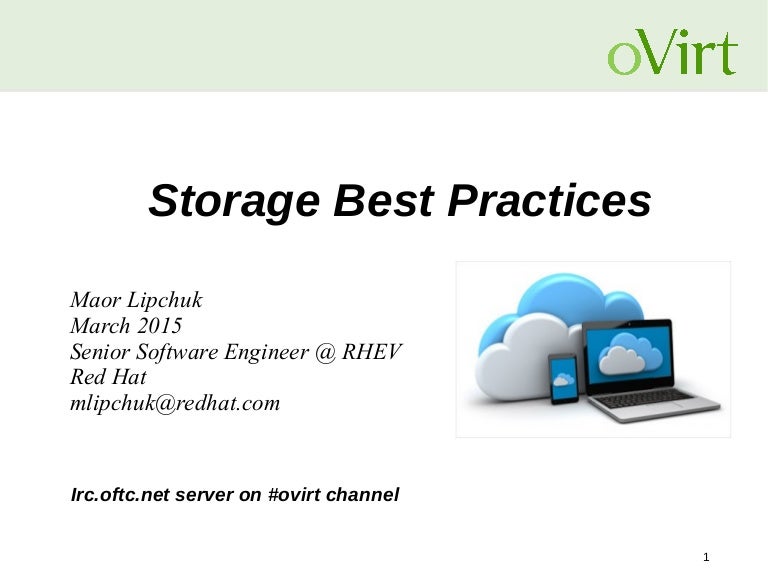 oVirt

Storage Best Practices

Maor Lipchuk
March 2015
Senior Software Engineer @ RHEV
Red Hat
mlipchuk@redhat.com

Irc.oftc.net server on #ovirt channel

1